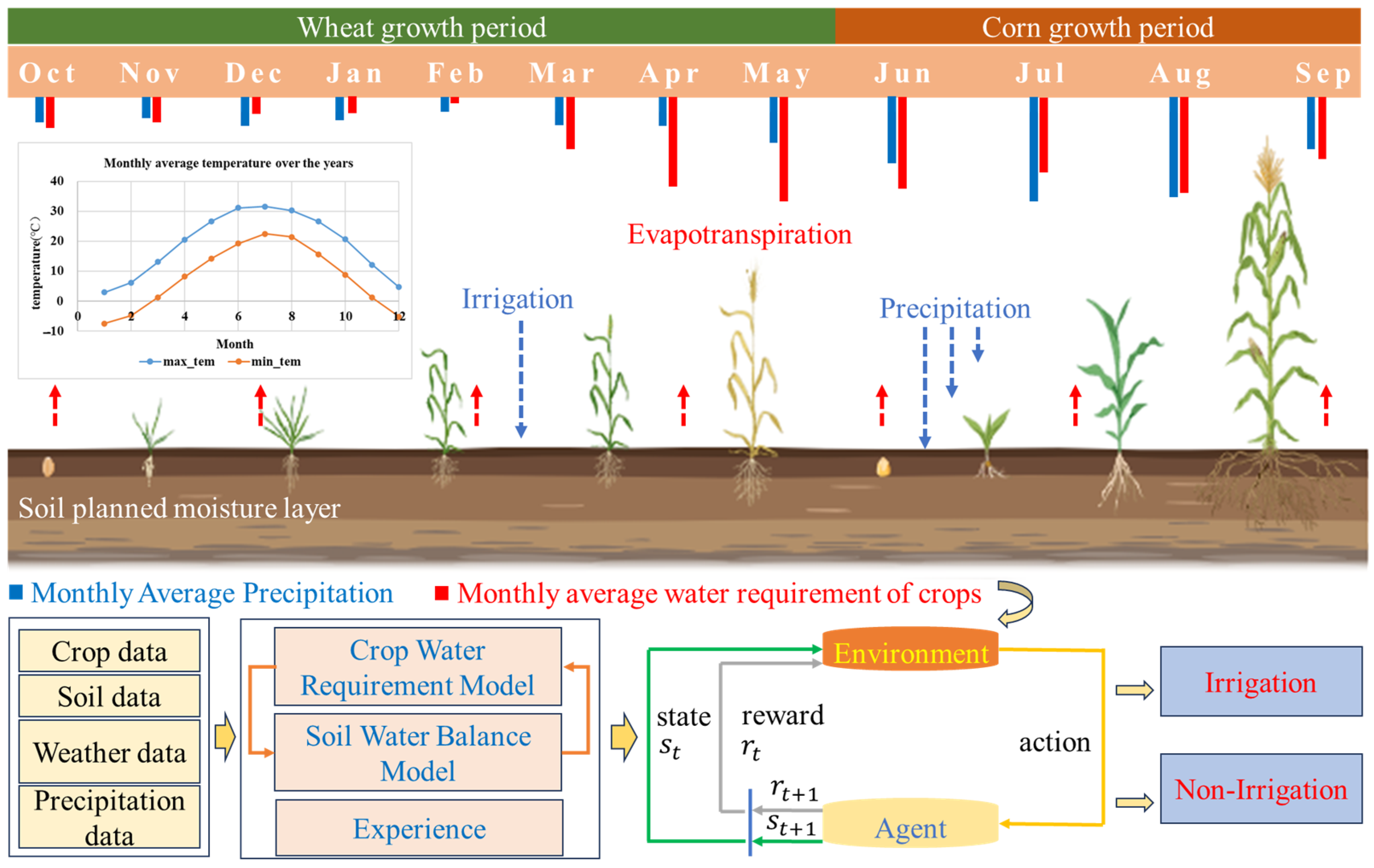 Wheat growth period
Corn growth period

Oct Nov Dec Jan Feb Mar Apr May Jun Jul Aug Sep

Monthly average temperature over the years

40
30
20
10
0
−10
temperature(℃)
0 2 4 6 8 10 12
Month
max_tem
min_tem

Evapotranspiration

Irrigation

Precipitation

Soil planned moisture layer

Monthly Average Precipitation

Monthly average water requirement of crops

Crop data
Soil data
Weather data
Precipitation data

Crop Water Requirement Model
Soil Water Balance Model
Experience

Environment

state $s_t$
reward $r_t$
action

$r_{t+1}$
$s_{t+1}$
Agent

Irrigation
Non-Irrigation